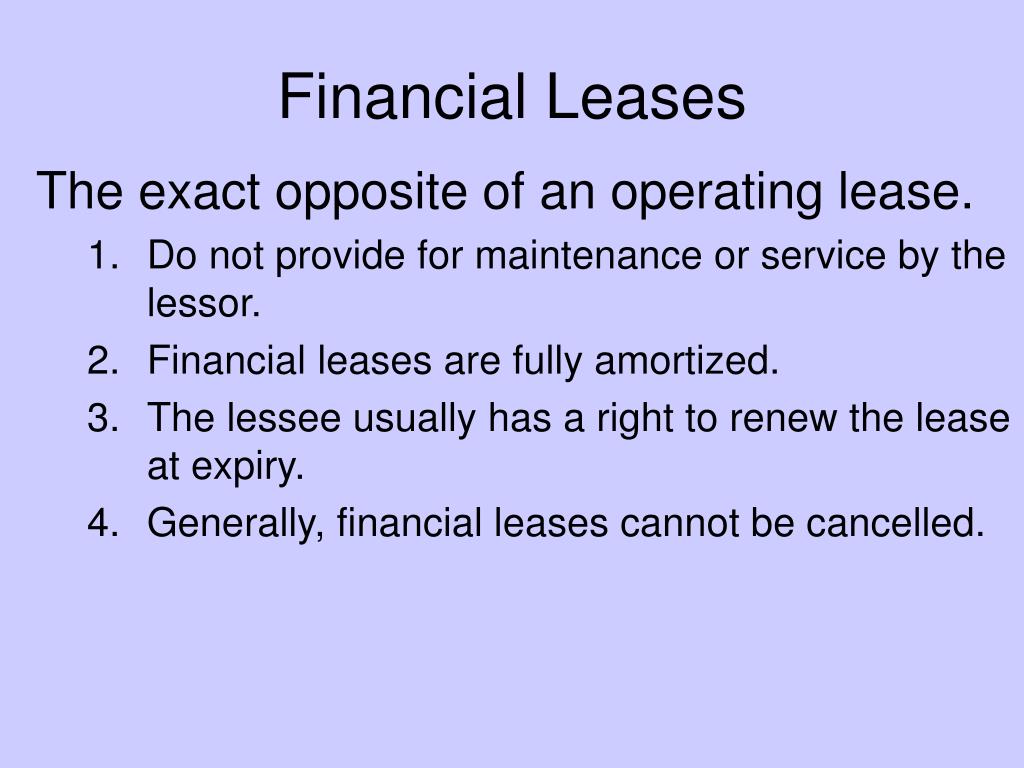 Financial Leases

The exact opposite of an operating lease.

1. Do not provide for maintenance or service by the lessor.
2. Financial leases are fully amortized.
3. The lessee usually has a right to renew the lease at expiry.
4. Generally, financial leases cannot be cancelled.